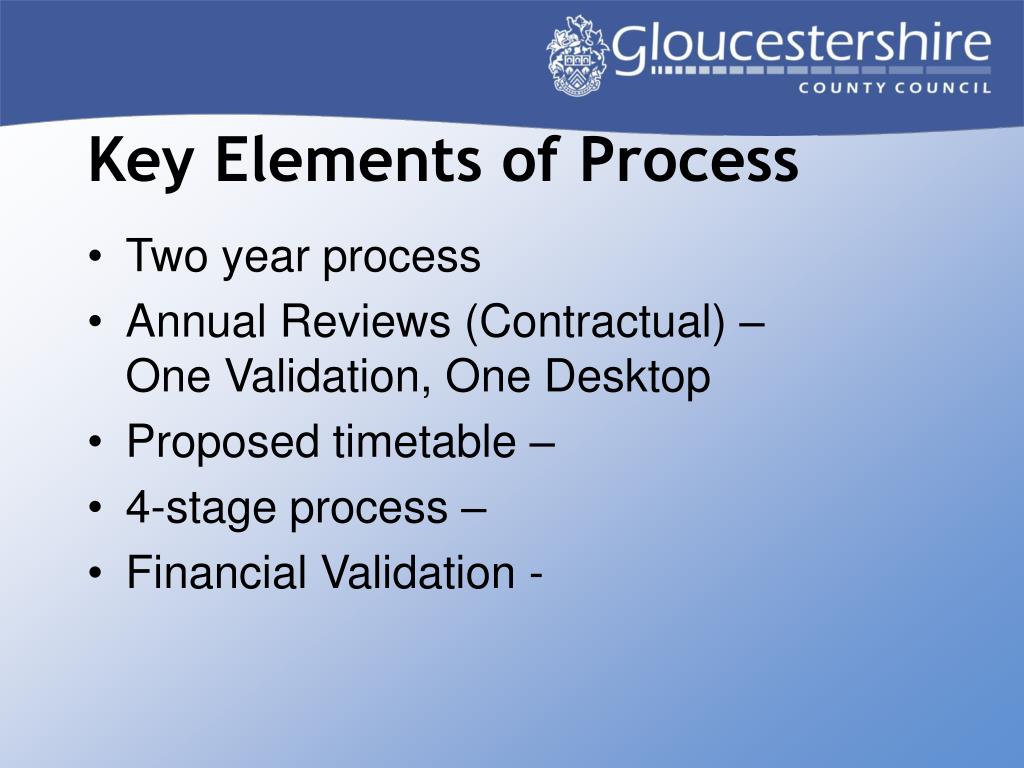 Gloucestershire
COUNTY COUNCIL

Key Elements of Process

• Two year process
• Annual Reviews (Contractual) – One Validation, One Desktop
• Proposed timetable –
• 4-stage process –
• Financial Validation -